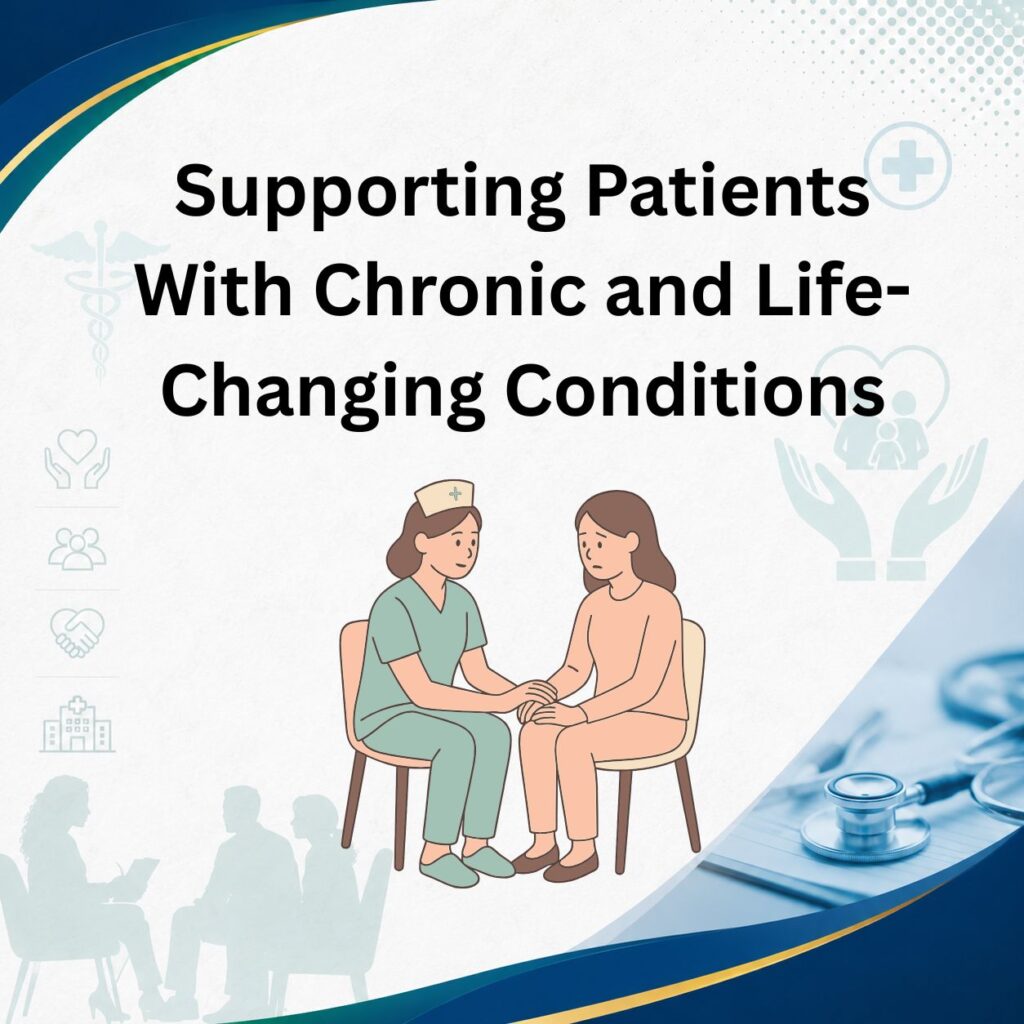 Supporting Patients With Chronic and Life-Changing Conditions